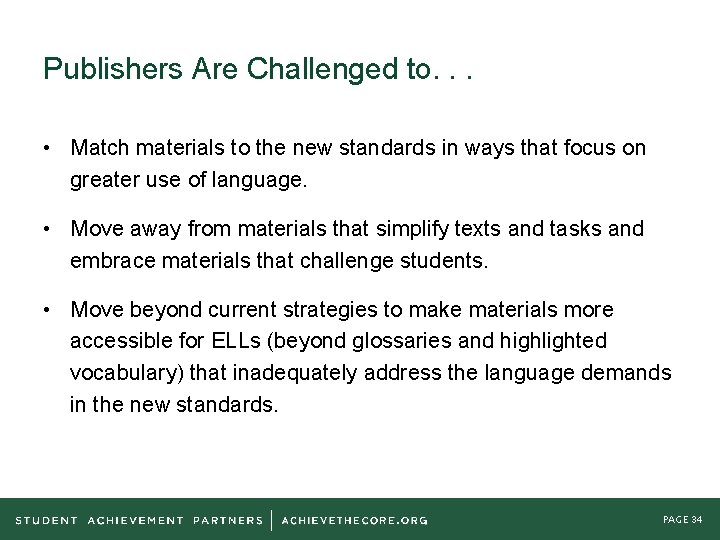 Publishers Are Challenged to. . .

• Match materials to the new standards in ways that focus on greater use of language.

• Move away from materials that simplify texts and tasks and embrace materials that challenge students.

• Move beyond current strategies to make materials more accessible for ELLs (beyond glossaries and highlighted vocabulary) that inadequately address the language demands in the new standards.

STUDENT ACHIEVEMENT PARTNERS | ACHIEVETHECORE.ORG

PAGE 34